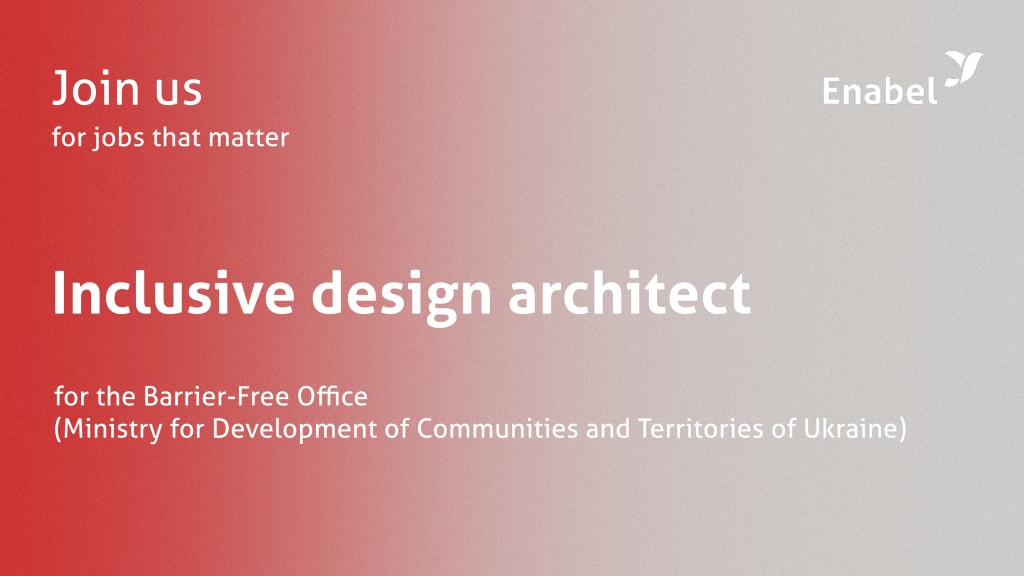 Join us
for jobs that matter

Enabel

Inclusive design architect

for the Barrier-Free Office
(Ministry for Development of Communities and Territories of Ukraine)